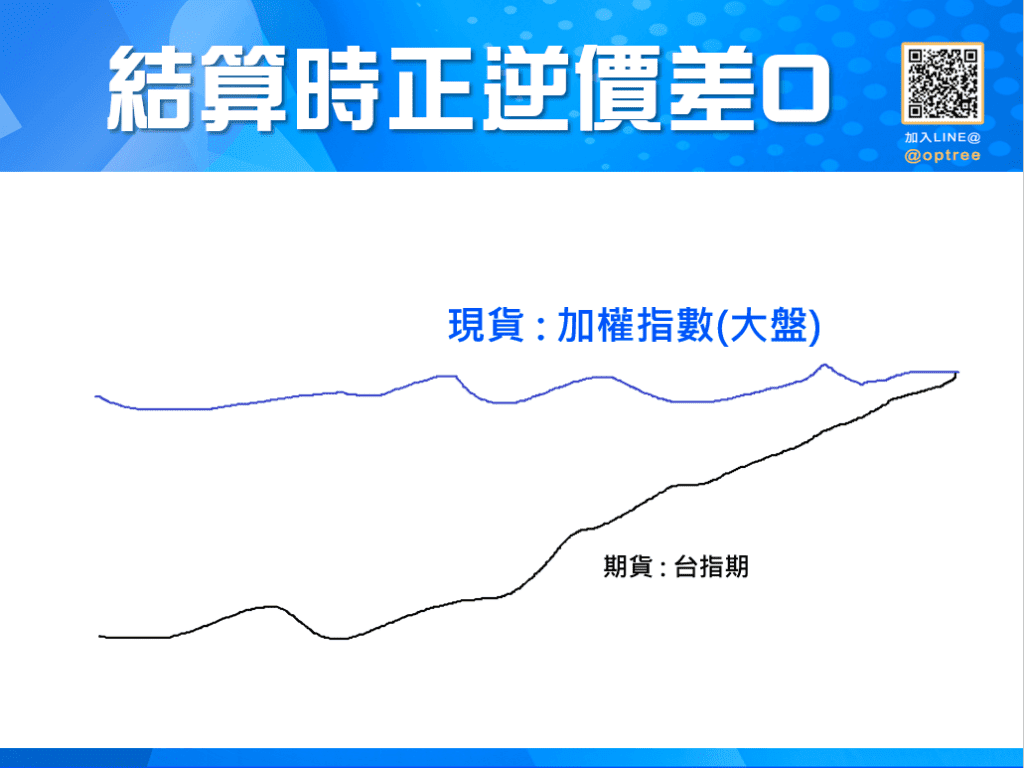 結算時正逆價差0

加入LINE@
@optree

現貨 : 加權指數(大盤)

期貨 : 台指期